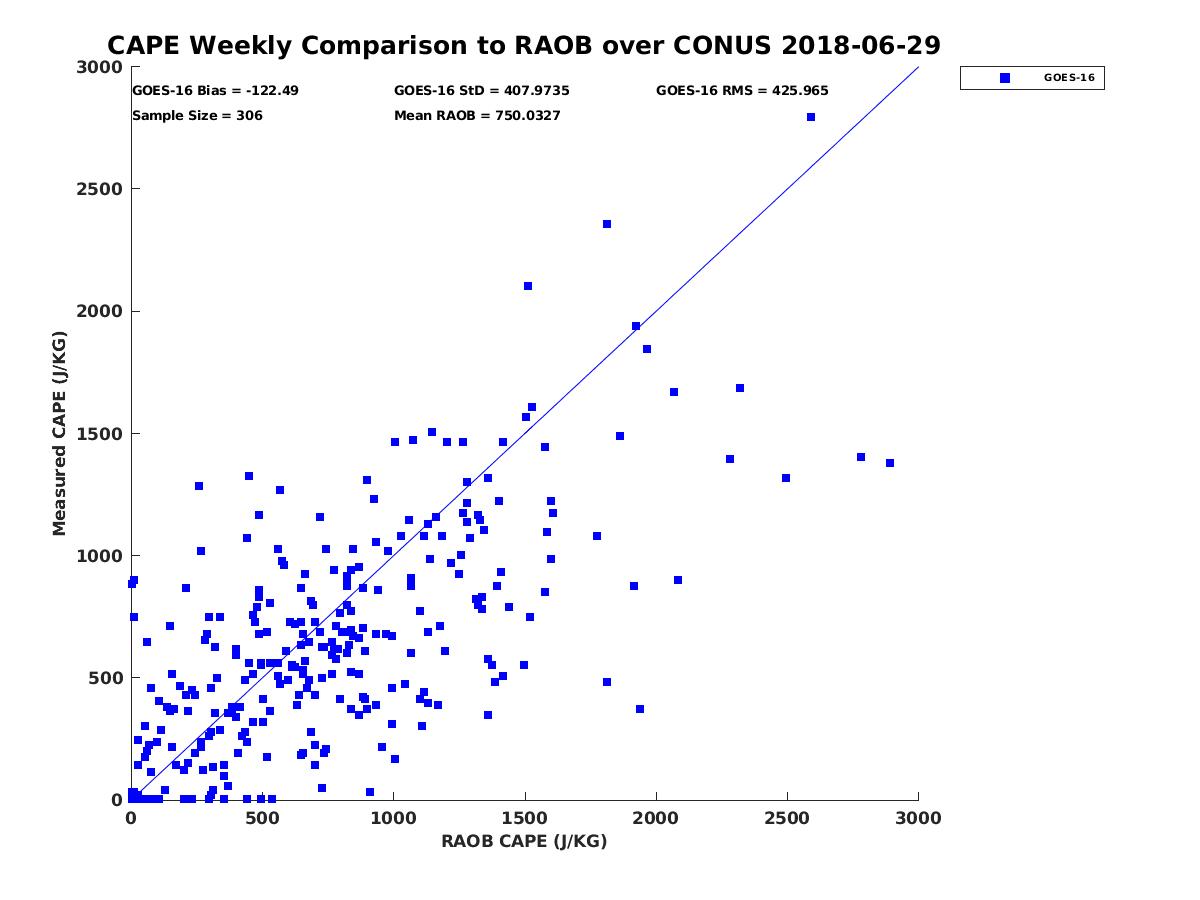 CAPE Weekly Comparison to RAOB over CONUS 2018-06-29

GOES-16 Bias = -122.49
GOES-16 StD = 407.9735
GOES-16 RMS = 425.965
Sample Size = 306
Mean RAOB = 750.0327

GOES-16

Measured CAPE (J/KG)

3000
2500
2000
1500
1000
500
0

0
500
1000
1500
2000
2500
3000

RAOB CAPE (J/KG)